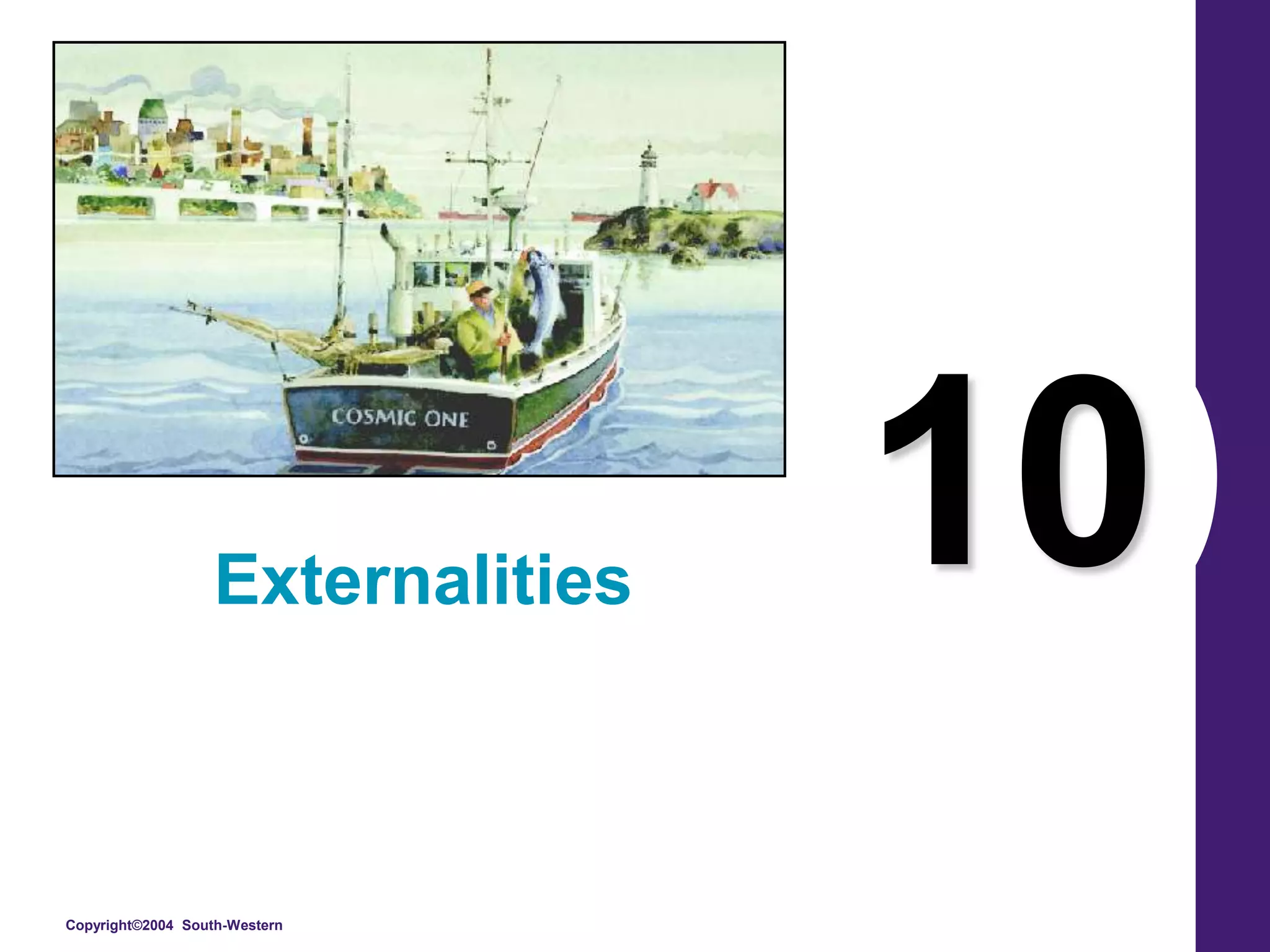 COSMIC ONE

10

Externalities

Copyright©2004 South-Western